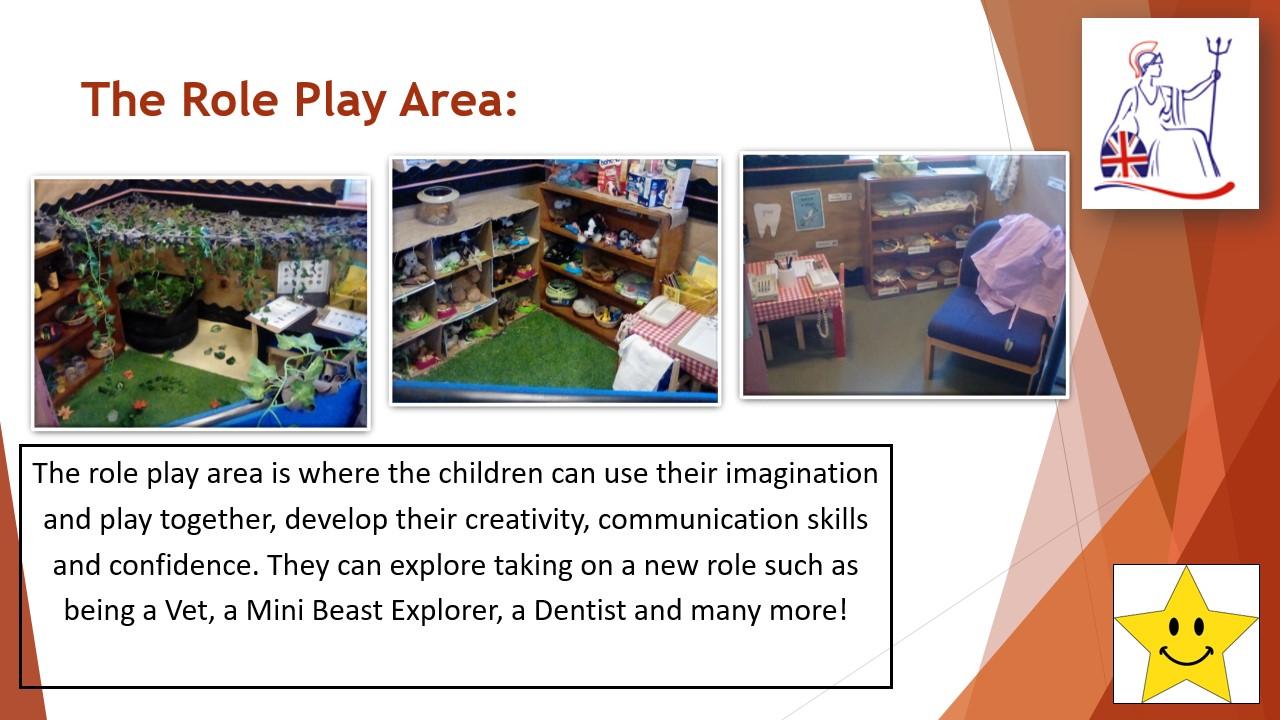 The Role Play Area:

The role play area is where the children can use their imagination and play together, develop their creativity, communication skills and confidence. They can explore taking on a new role such as being a Vet, a Mini Beast Explorer, a Dentist and many more!